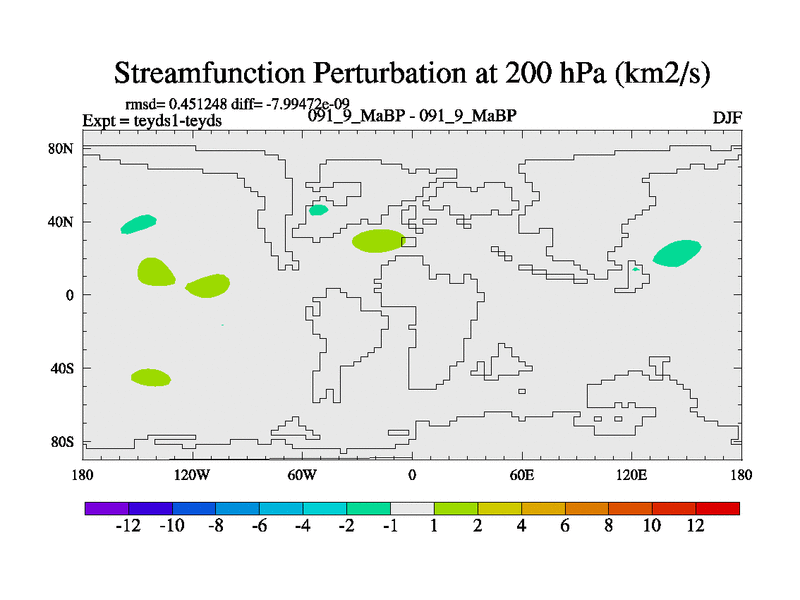 Streamfunction Perturbation at 200 hPa (km2/s)

rmsd= 0.451248 diff= -7.99472e-09
Expt = teyds1-teyds
091_9_MaBP - 091_9_MaBP
DJF

80N
40N
0
40S
80S

180
120W
60W
0
60E
120E
180

-12 -10 -8 -6 -4 -2 -1 1 2 4 6 8 10 12